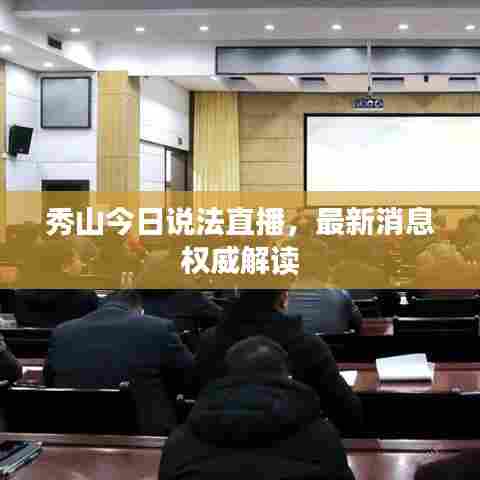 秀山今日说法直播，最新消息权威解读